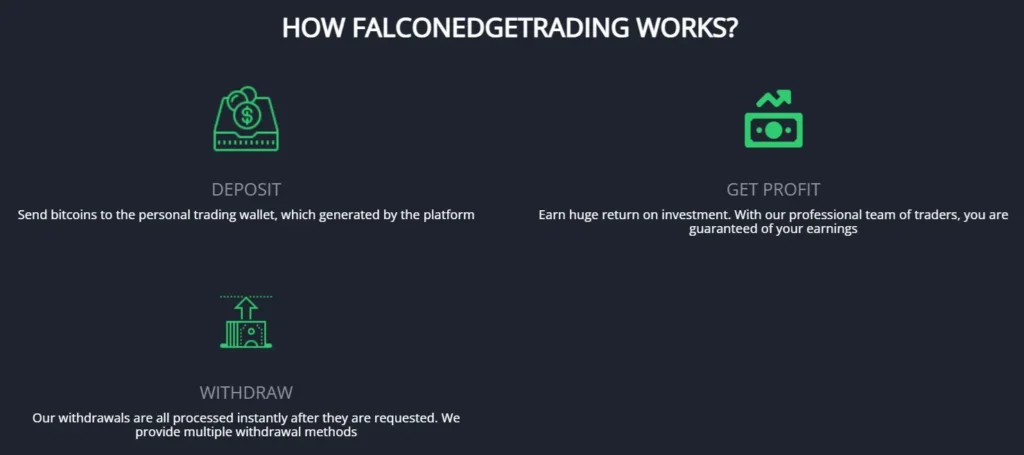 HOW FALCONEDGETRADING WORKS?

DEPOSIT

Send bitcoins to the personal trading wallet, which generated by the platform

GET PROFIT

Earn huge return on investment. With our professional team of traders, you are guaranteed of your earnings

WITHDRAW

Our withdrawals are all processed instantly after they are requested. We provide multiple withdrawal methods